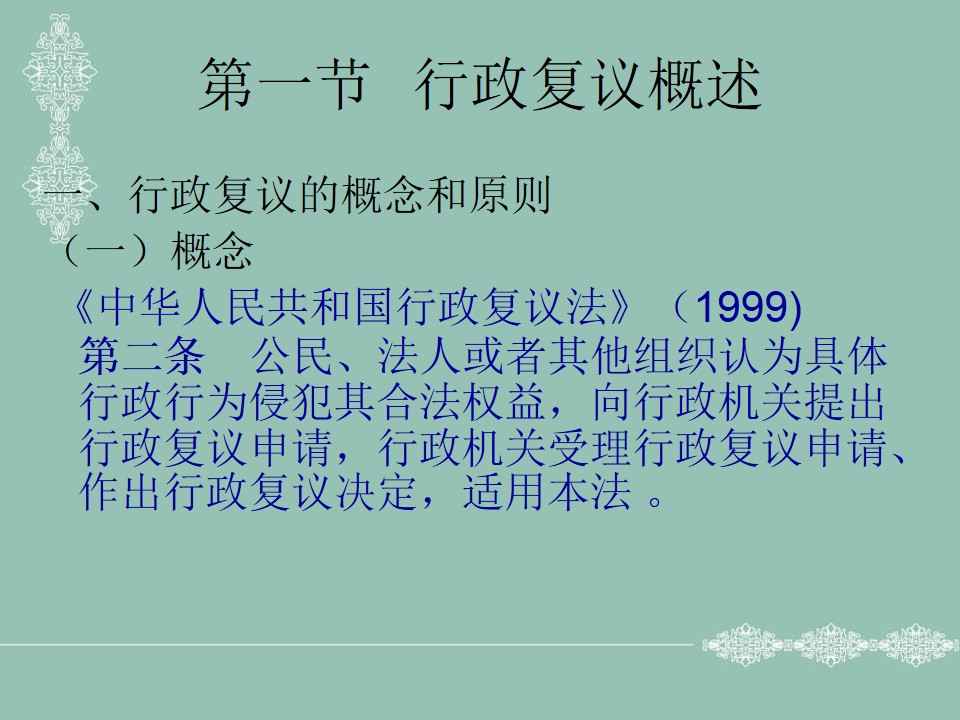 第一节 行政复议概述

一、行政复议的概念和原则

（一）概念

《中华人民共和国行政复议法》（1999)

第二条 公民、法人或者其他组织认为具体行政行为侵犯其合法权益，向行政机关提出行政复议申请，行政机关受理行政复议申请、作出行政复议决定，适用本法 。